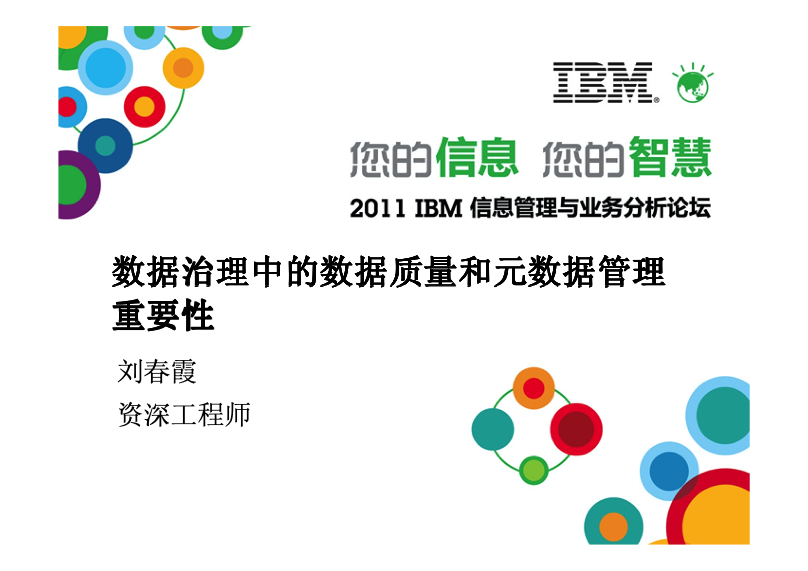 IBM

您的信息 您的智慧

2011 IBM 信息管理与业务分析论坛

数据治理中的数据质量和元数据管理重要性

刘春霞

资深工程师